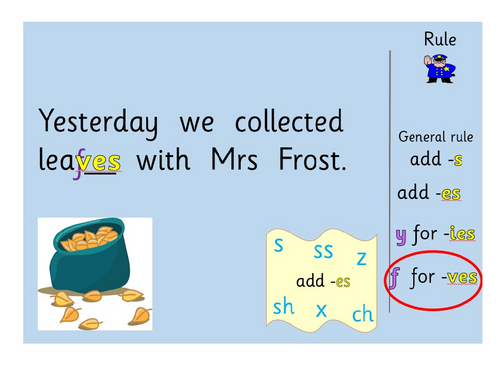 Yesterday we collected leafves with Mrs Frost.

s ss z
add -es
sh x ch

Rule

General rule
add -s

add -es

y for -ies

f for -ves